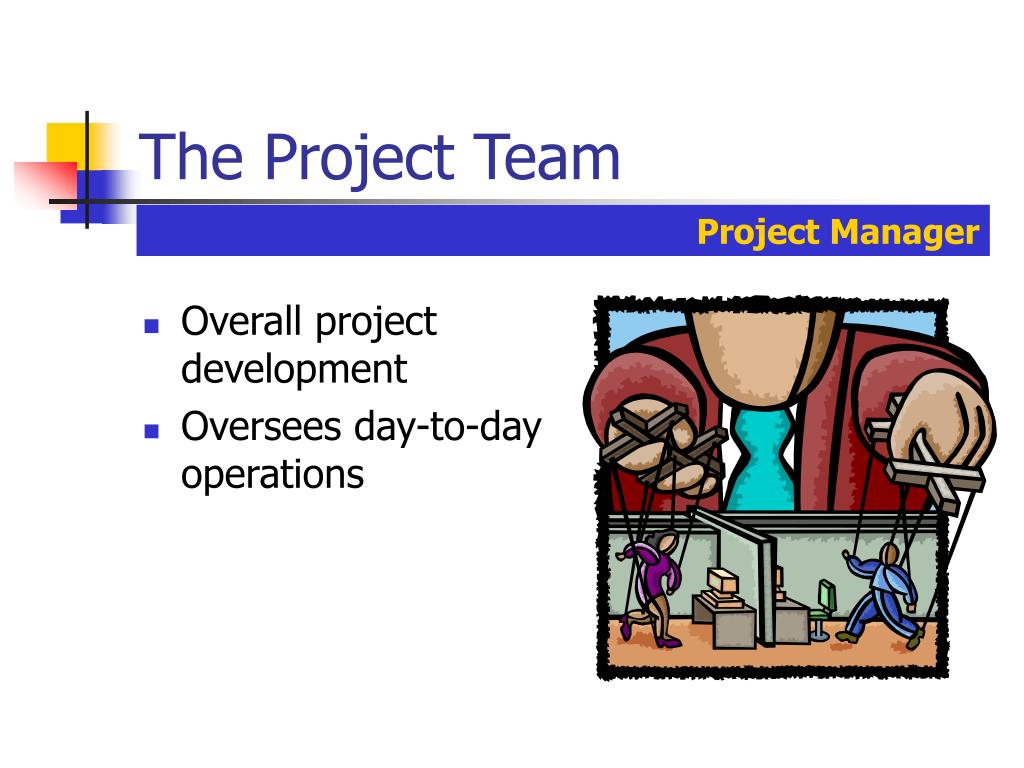 The Project Team

Project Manager

- Overall project development
- Oversees day-to-day operations